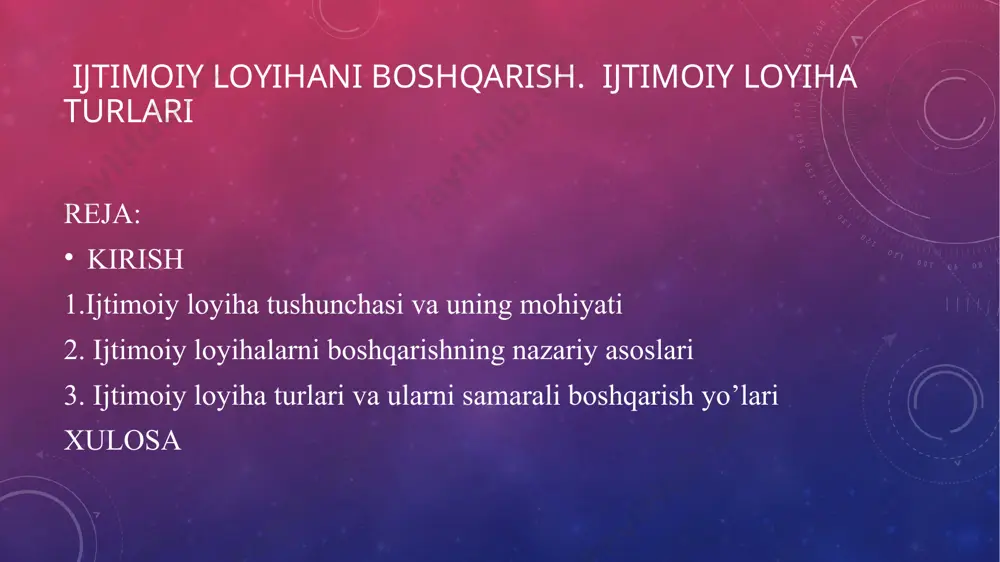 IJTIMOIY LOYIHANI BOSHQARISH. IJTIMOIY LOYIHA TURLARI

REJA:

• KIRISH

1.Ijtimoiy loyiha tushunchasi va uning mohiyati

2. Ijtimoiy loyihalarni boshqarishning nazariy asoslari

3. Ijtimoiy loyiha turlari va ularni samarali boshqarish yo’lari

XULOSA